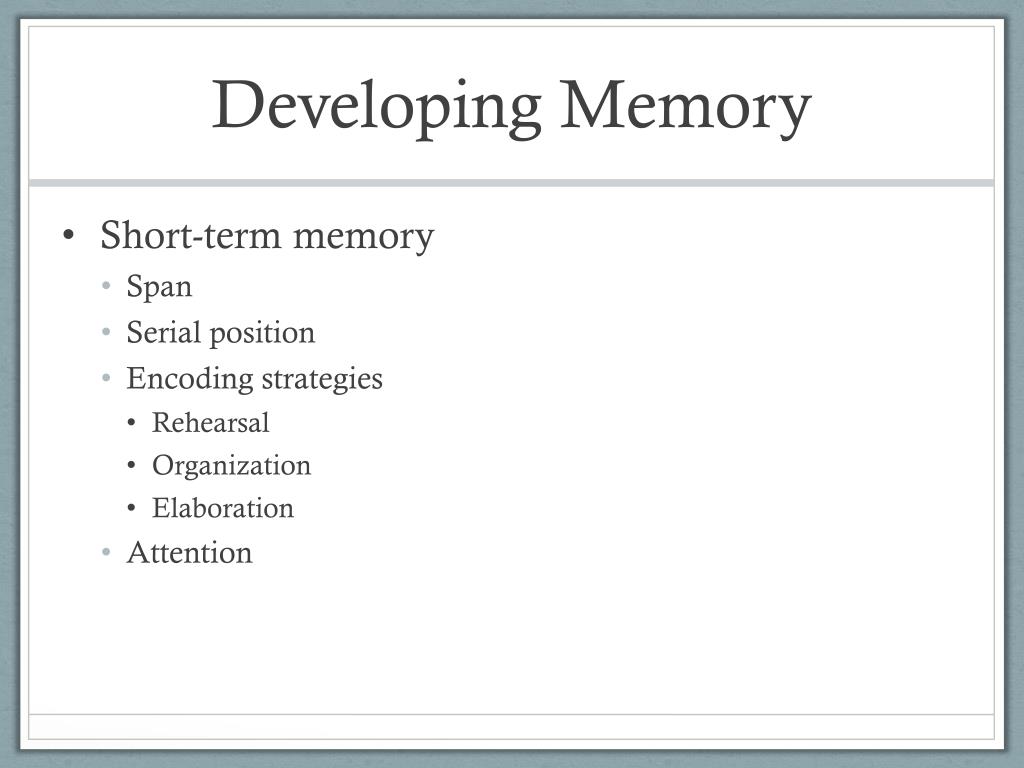 Developing Memory

• Short-term memory
  • Span
  • Serial position
  • Encoding strategies
    • Rehearsal
    • Organization
    • Elaboration
  • Attention